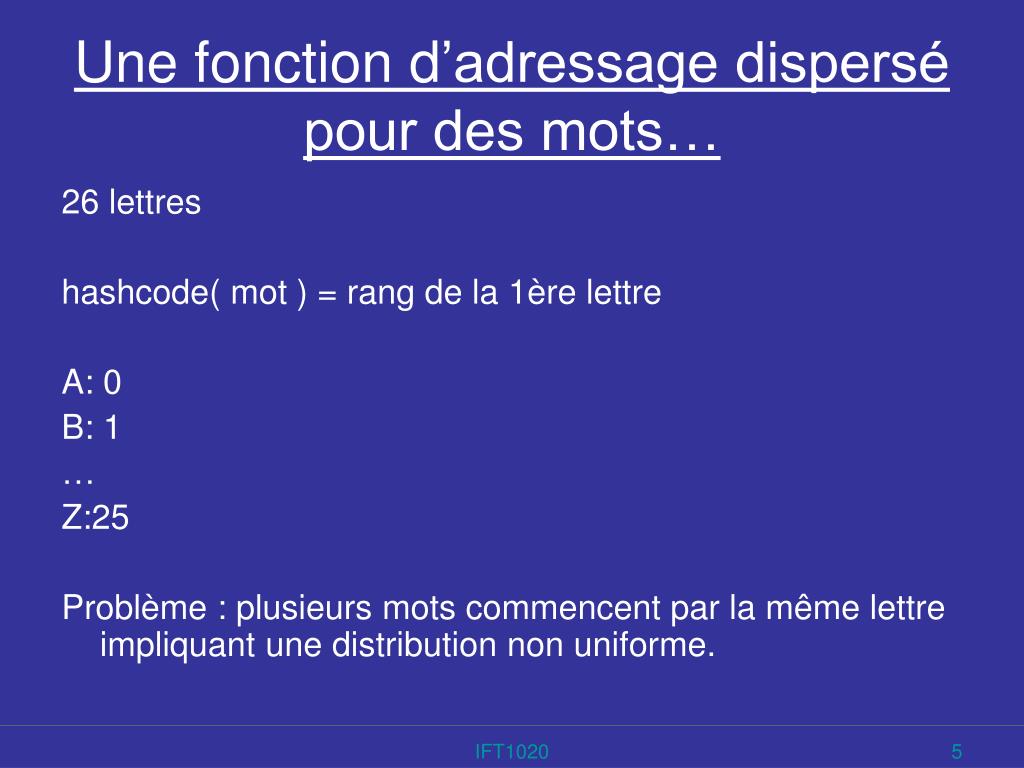 Une fonction d’adressage dispersé pour des mots…

26 lettres

hashcode( mot ) = rang de la 1ère lettre

A: 0
B: 1
…
Z:25

Problème : plusieurs mots commencent par la même lettre impliquant une distribution non uniforme.

IFT1020

5